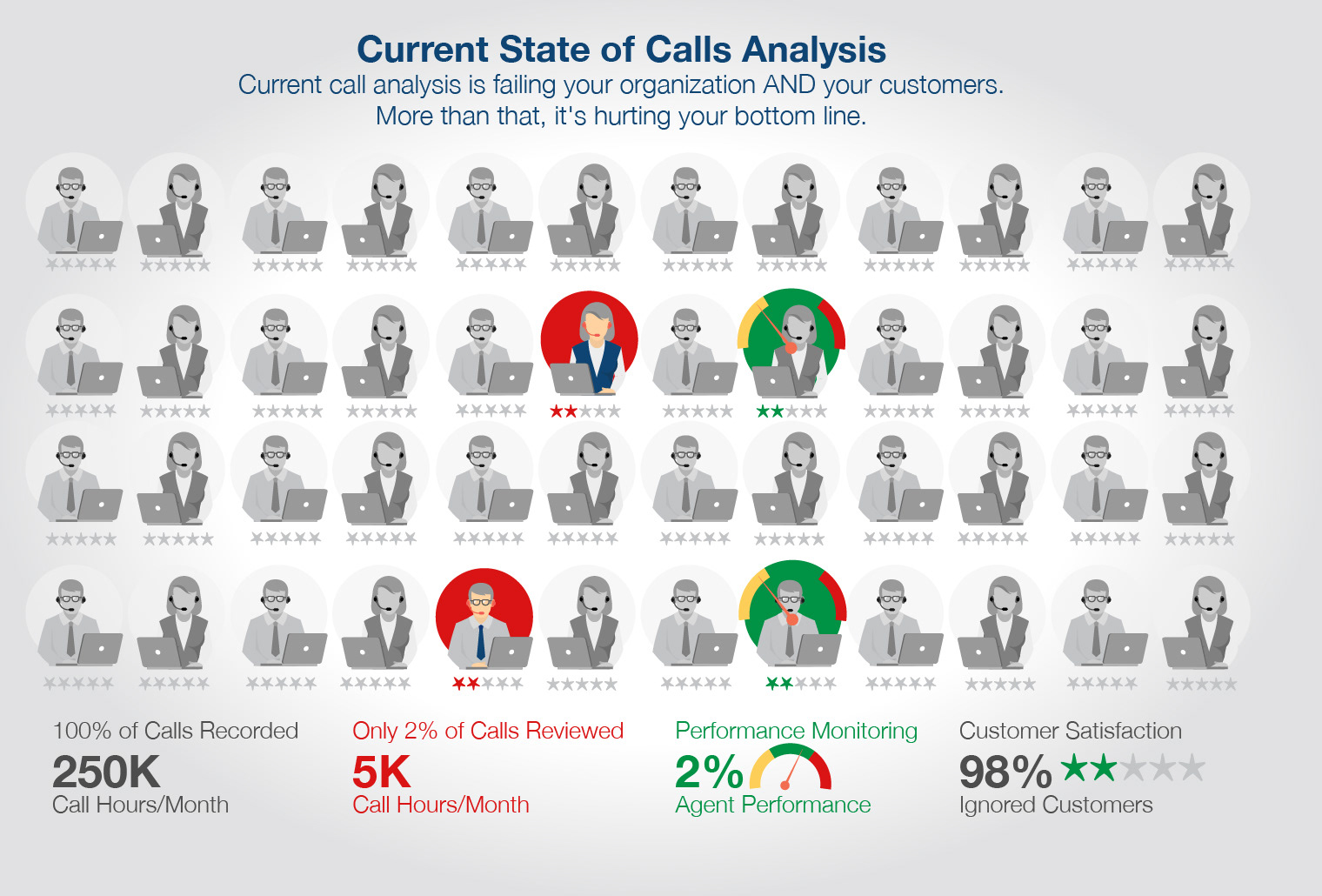 Current State of Calls Analysis
Current call analysis is failing your organization AND your customers. More than that, it's hurting your bottom line.

100% of Calls Recorded
250K
Call Hours/Month

Only 2% of Calls Reviewed
5K
Call Hours/Month

Performance Monitoring
2%
Agent Performance

Customer Satisfaction
98%
Ignored Customers